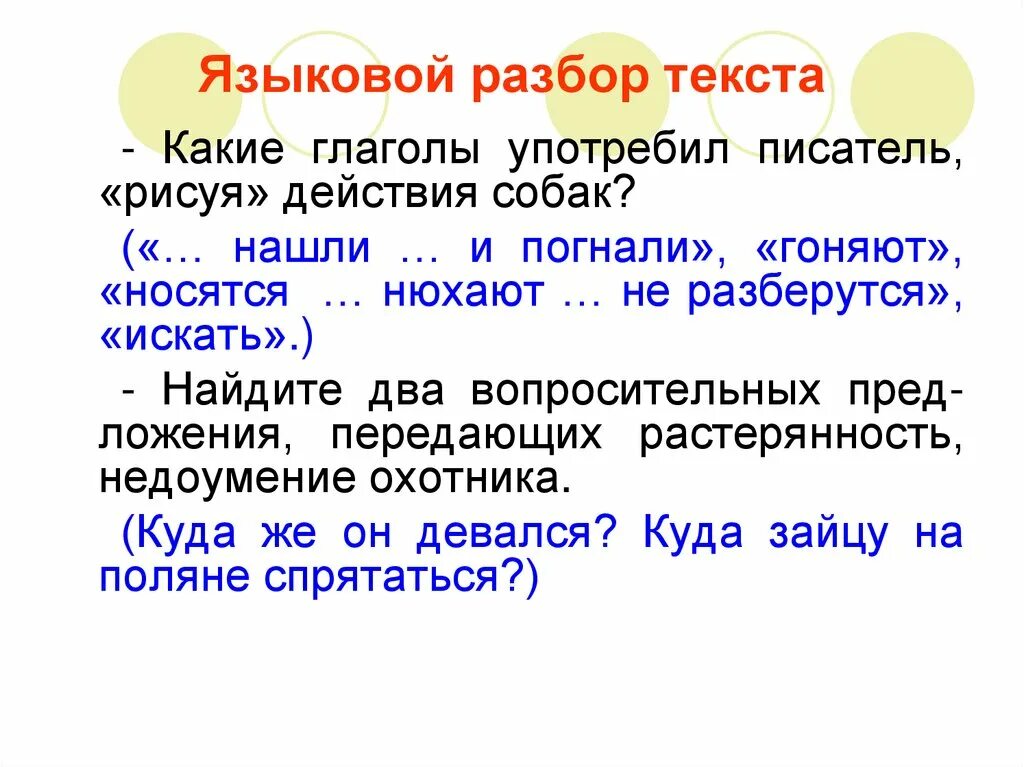 Языковой разбор текста

- Какие глаголы употребил писатель, «рисуя» действия собак?

(«… нашли … и погнали», «гоняют», «носятся … нюхают … не разберутся», «искать».)

- Найдите два вопросительных предложения, передающих растерянность, недоумение охотника.

(Куда же он девался? Куда зайцу на поляне спрятаться?)